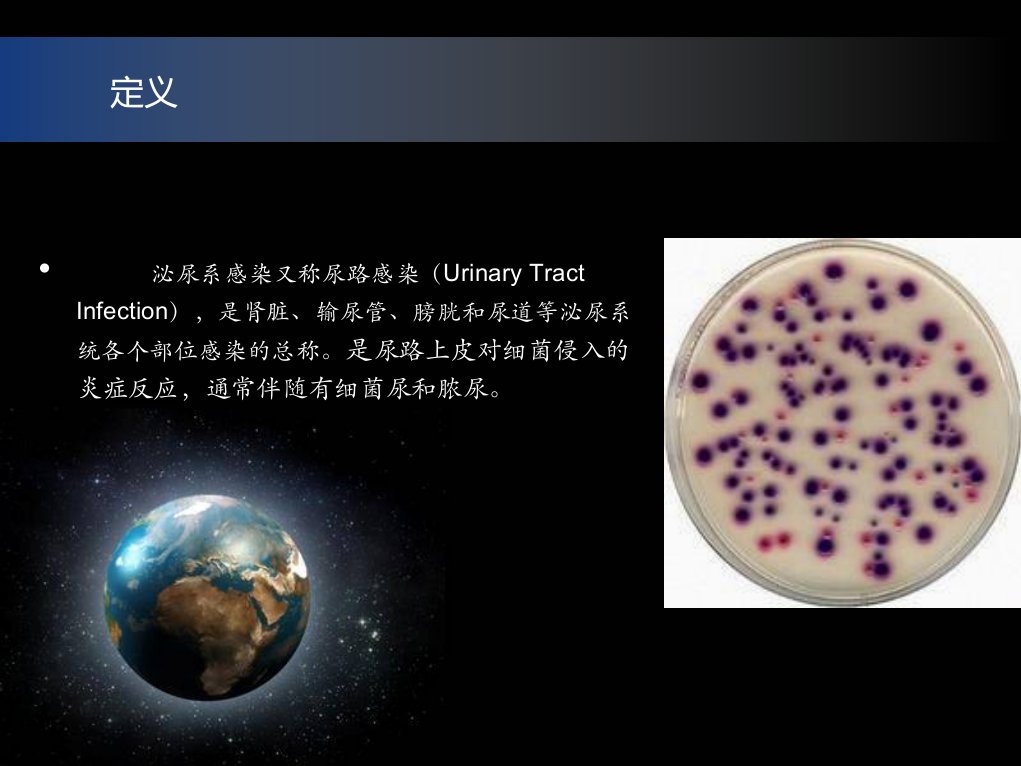 定义

• 泌尿系感染又称尿路感染（Urinary Tract Infection），是肾脏、输尿管、膀胱和尿道等泌尿系统各个部位感染的总称。是尿路上皮对细菌侵入的炎症反应，通常伴随有细菌尿和脓尿。